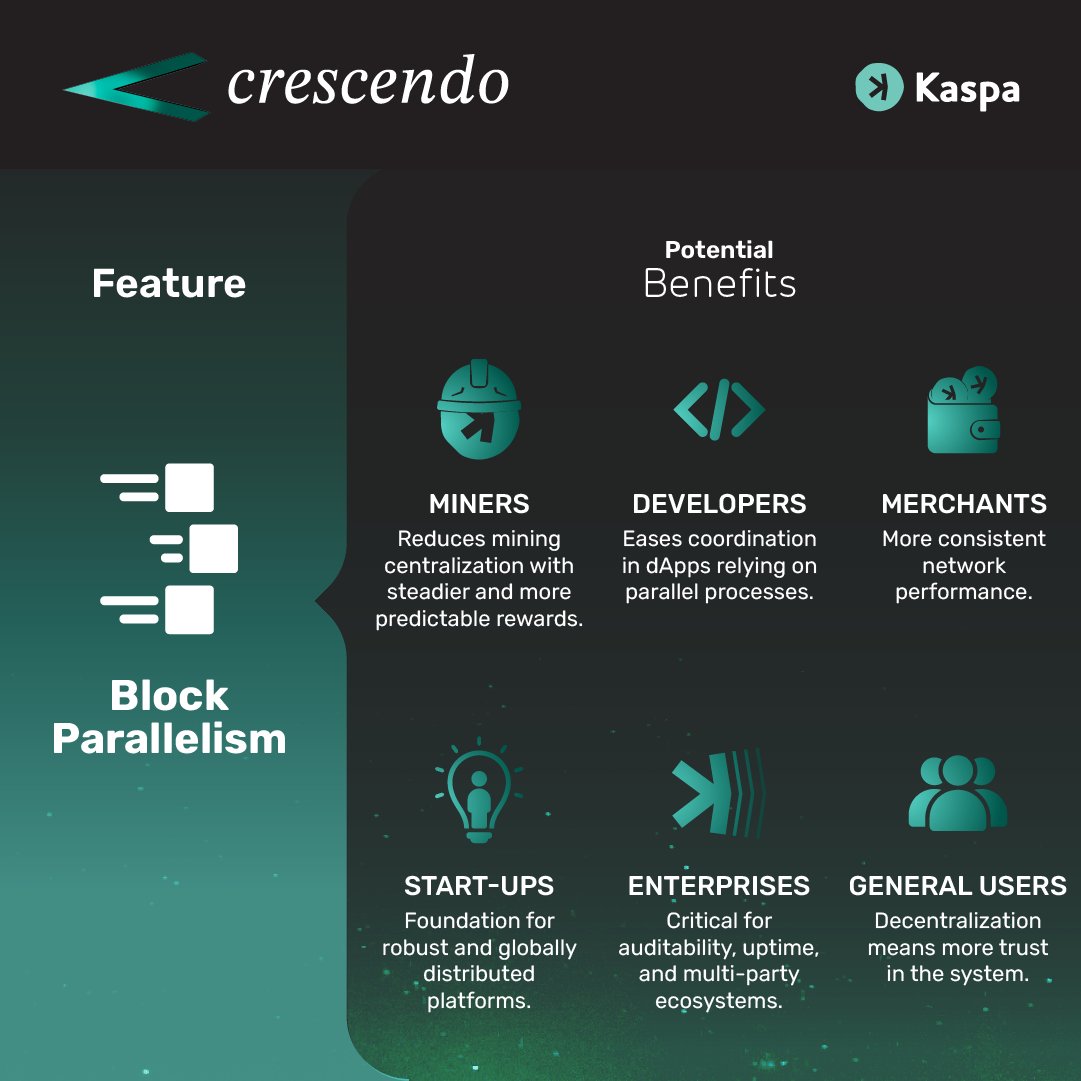 crescendo

Kaspa

Feature

Block Parallelism

Potential Benefits

MINERS
Reduces mining centralization with steadier and more predictable rewards.

DEVELOPERS
Eases coordination in dApps relying on parallel processes.

MERCHANTS
More consistent network performance.

START-UPS
Foundation for robust and globally distributed platforms.

ENTERPRISES
Critical for auditability, uptime, and multi-party ecosystems.

GENERAL USERS
Decentralization means more trust in the system.